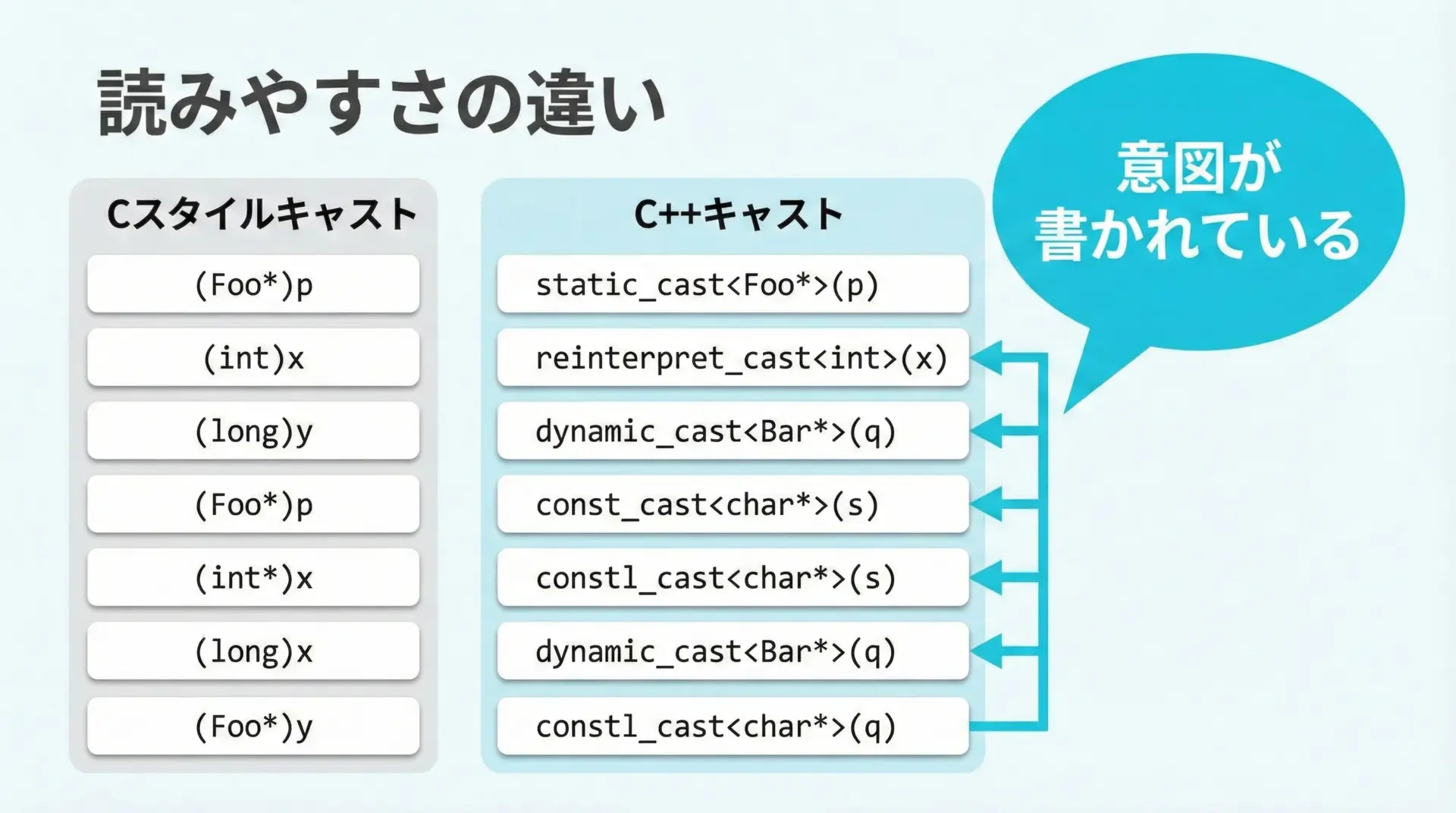 読みやすさの違い

Cスタイルキャスト

(Foo*)p

(int)x

(long)y

(Foo*)p

(int*)x

(long)x

(Foo*)y

C++キャスト

static_cast<Foo*>(p)

reinterpret_cast<int>(x)

dynamic_cast<Bar*>(q)

const_cast<char*>(s)

constl_cast<char*>(s)

dynamic_cast<Bar*>(q)

constl_cast<char*>(q)

意図が書かれている